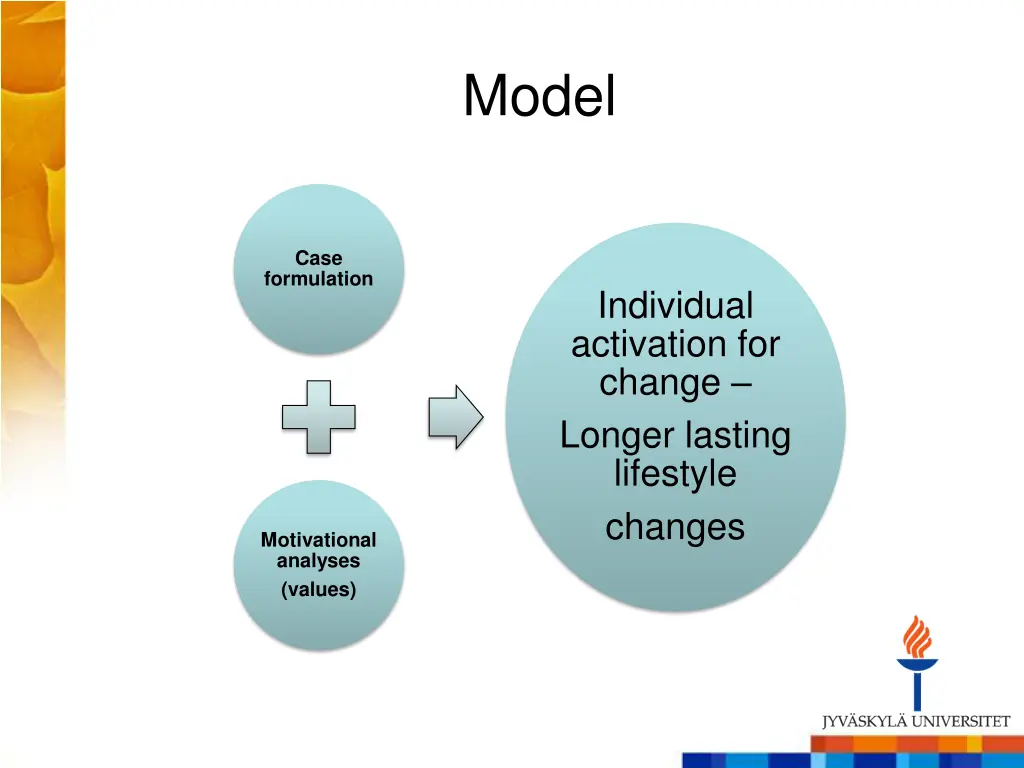 Model

Case formulation

Motivational analyses
(values)

Individual activation for change –
Longer lasting lifestyle
changes

JYVÄSKYLÄ UNIVERSITET